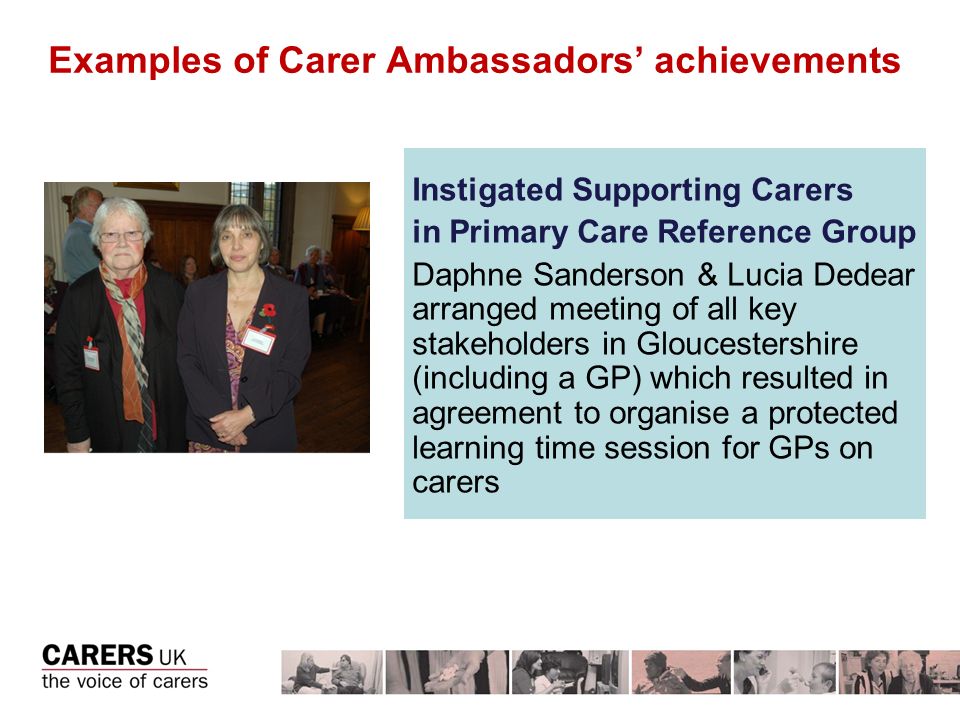 Examples of Carer Ambassadors' achievements

Instigated Supporting Carers in Primary Care Reference Group

Daphne Sanderson & Lucia Dedear arranged meeting of all key stakeholders in Gloucestershire (including a GP) which resulted in agreement to organise a protected learning time session for GPs on carers

CARERS UK
the voice of carers